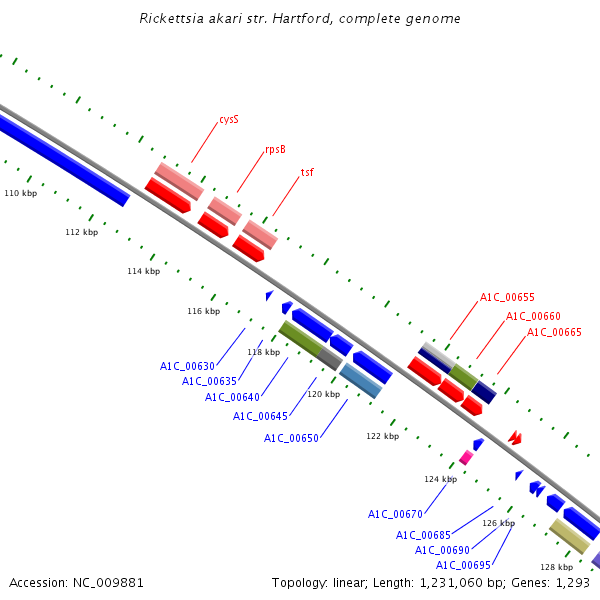 Rickettsia akari str. Hartford, complete genome

cysS
rpsB
tsf
110 kbp
112 kbp
114 kbp
116 kbp
118 kbp
120 kbp
122 kbp
124 kbp
126 kbp
128 kbp
A1C_00655
A1C_00660
A1C_00665
A1C_00630
A1C_00635
A1C_00640
A1C_00645
A1C_00650
A1C_00670
A1C_00685
A1C_00690
A1C_00695

Accession: NC_009881
Topology: linear; Length: 1,231,060 bp; Genes: 1,293